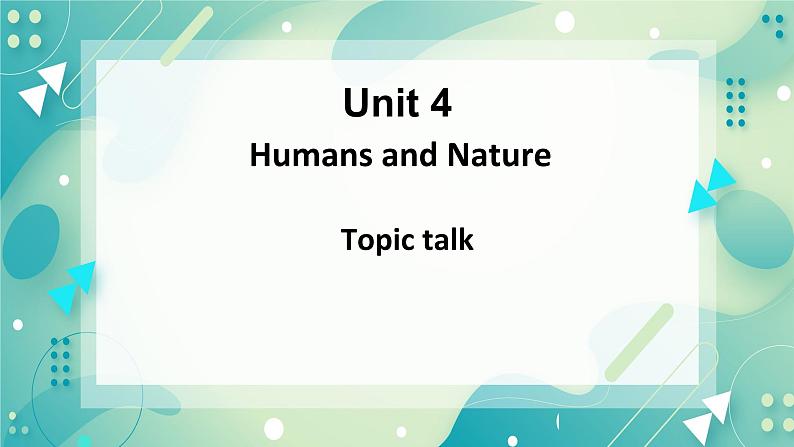 Unit 4
Humans and Nature

Topic talk